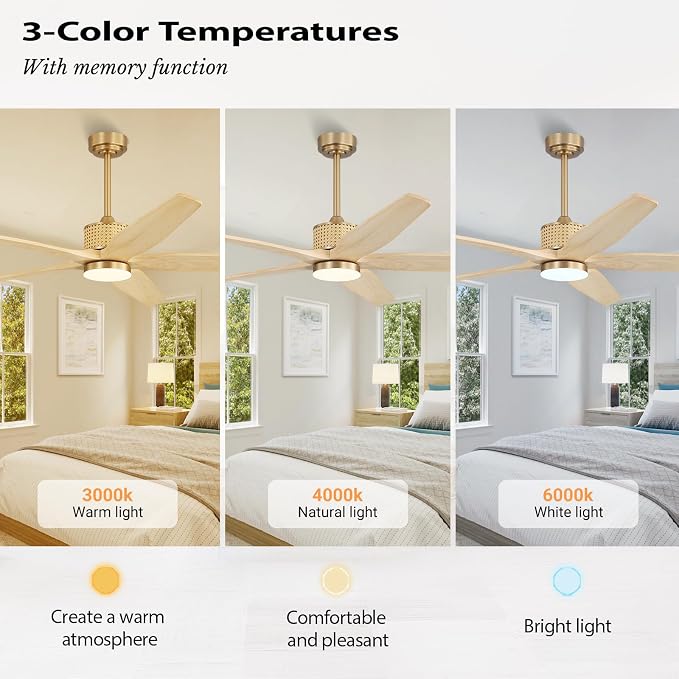 3-Color Temperatures

With memory function

3000k
Warm light

4000k
Natural light

6000k
White light

Create a warm atmosphere

Comfortable and pleasant

Bright light